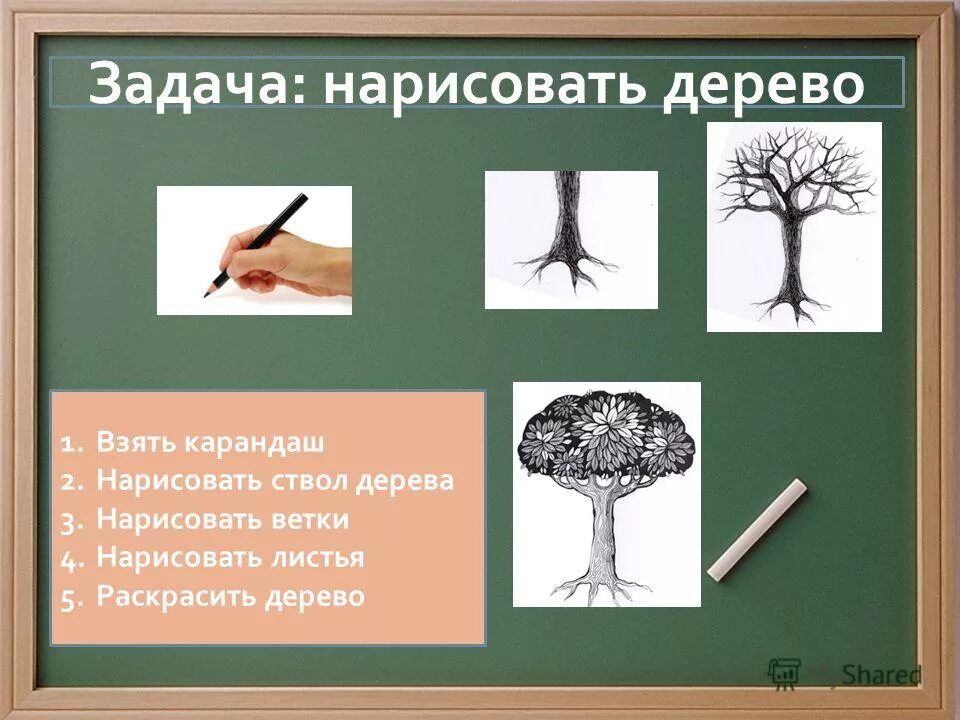 Задача: нарисовать дерево

1. Взять карандаш
2. Нарисовать ствол дерева
3. Нарисовать ветки
4. Нарисовать листья
5. Раскрасить дерево

MyShared